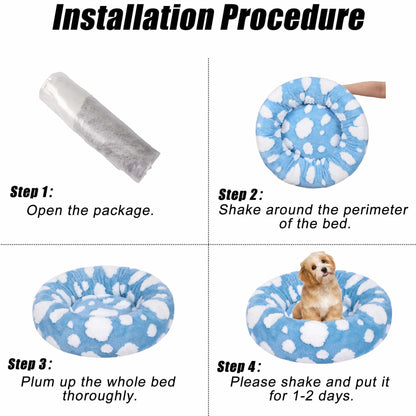 Installation Procedure

Step 1:
Open the package.

Step 2:
Shake around the perimeter of the bed.

Step 3:
Plum up the whole bed thoroughly.

Step 4:
Please shake and put it for 1-2 days.